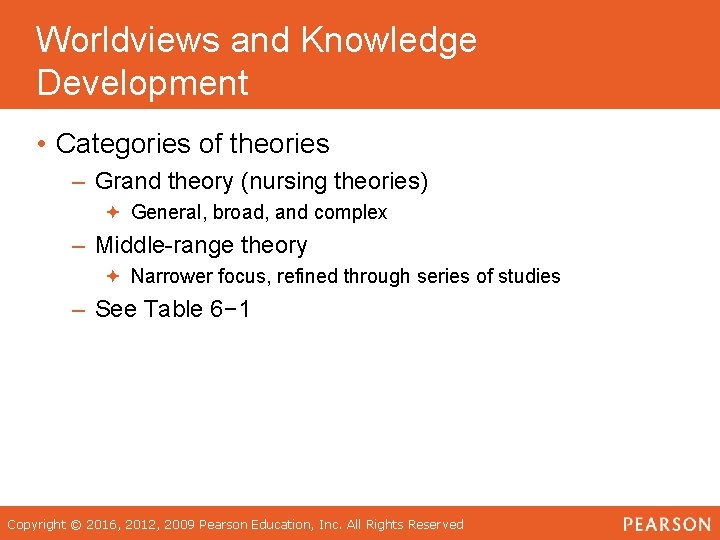 Worldviews and Knowledge Development

• Categories of theories
  – Grand theory (nursing theories)
    ✦ General, broad, and complex
  – Middle-range theory
    ✦ Narrower focus, refined through series of studies
  – See Table 6−1

Copyright © 2016, 2012, 2009 Pearson Education, Inc. All Rights Reserved

PEARSON